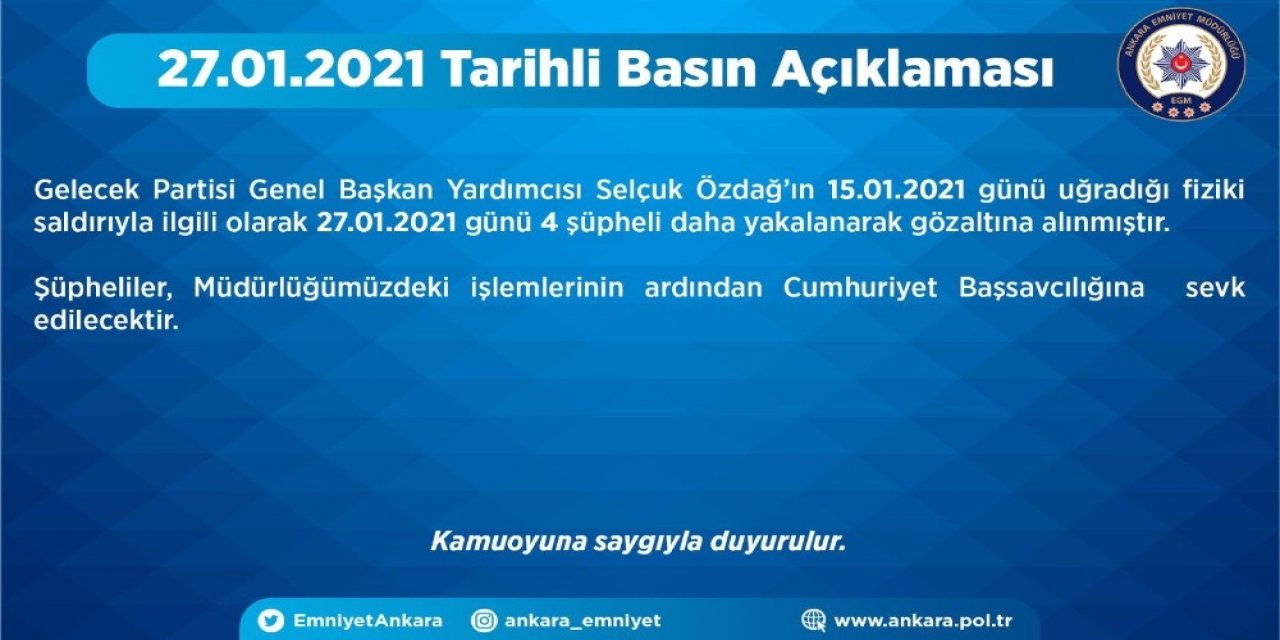 27.01.2021 Tarihli Basın Açıklaması

ANKARA EMNİYET MÜDÜRLÜĞÜ
EGM

Gelecek Partisi Genel Başkan Yardımcısı Selçuk Özdağ'ın 15.01.2021 günü uğradığı fiziki saldırıyla ilgili olarak 27.01.2021 günü 4 şüpheli daha yakalanarak gözaltına alınmıştır.

Şüpheliler, Müdürlüğümüzdeki işlemlerinin ardından Cumhuriyet Başsavcılığına sevk edilecektir.

Kamuoyuna saygıyla duyurulur.

EmniyetAnkara ankara_emniyet www.ankara.pol.tr